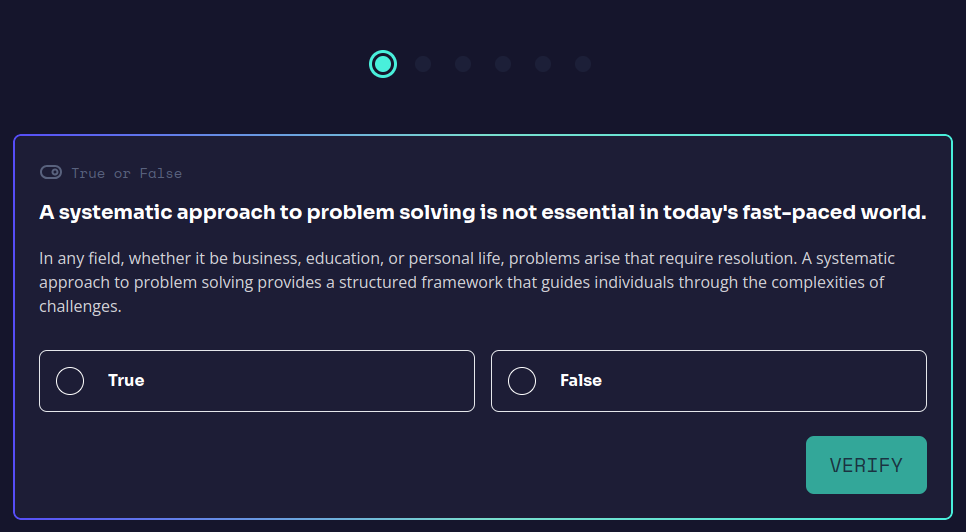 True or False

A systematic approach to problem solving is not essential in today's fast-paced world.

In any field, whether it be business, education, or personal life, problems arise that require resolution. A systematic approach to problem solving provides a structured framework that guides individuals through the complexities of challenges.

True

False

VERIFY